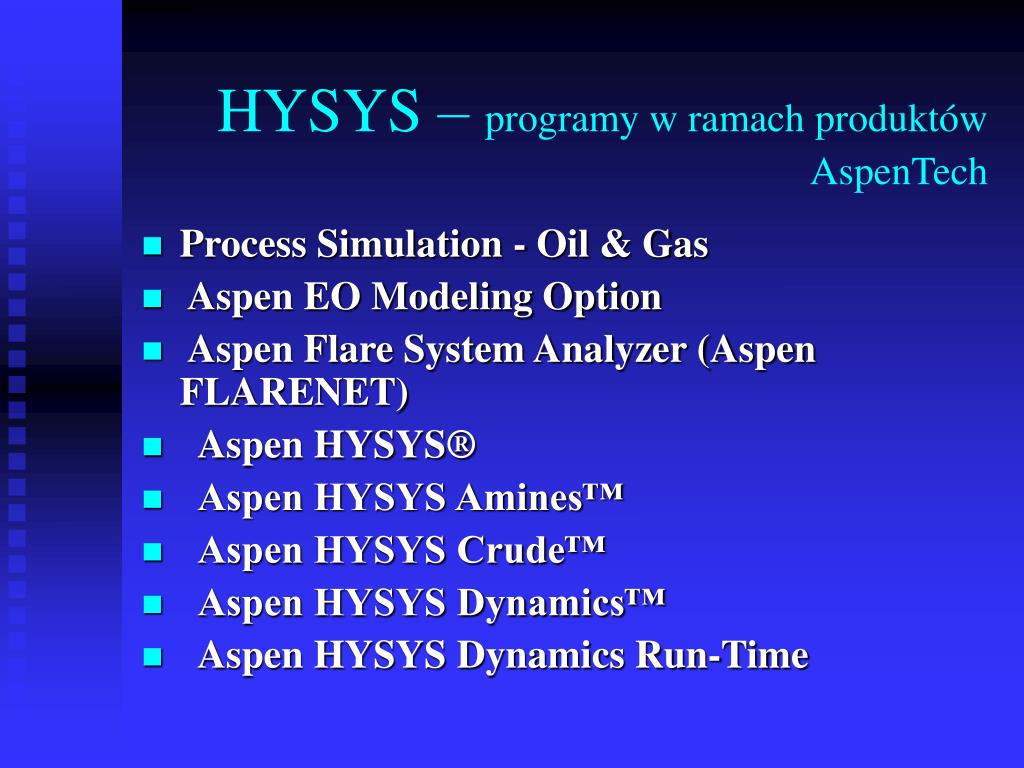 HYSYS – programy w ramach produktów AspenTech

- Process Simulation - Oil & Gas
- Aspen EO Modeling Option
- Aspen Flare System Analyzer (Aspen FLARENET)
- Aspen HYSYS®
- Aspen HYSYS Amines™
- Aspen HYSYS Crude™
- Aspen HYSYS Dynamics™
- Aspen HYSYS Dynamics Run-Time